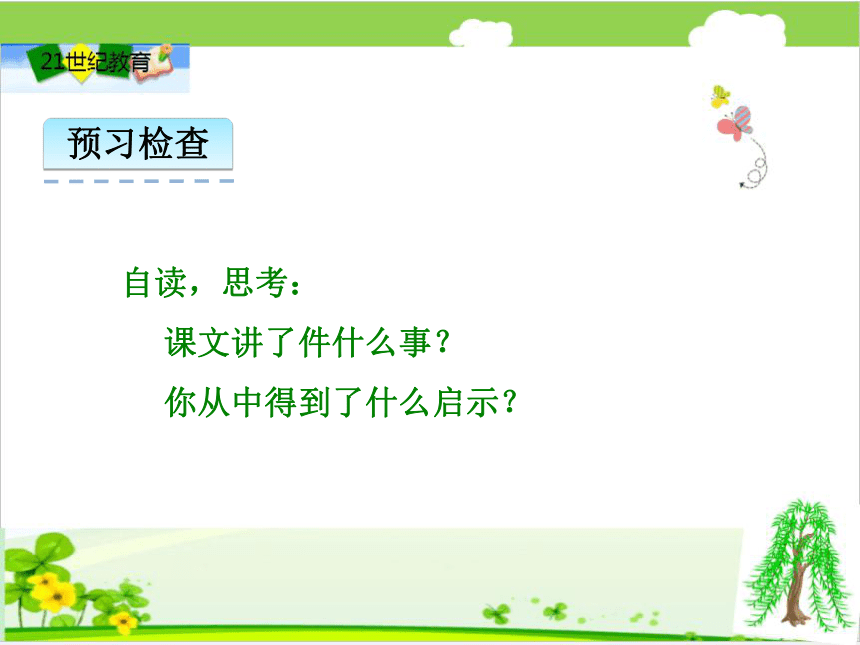 21世纪教育

预习检查

自读，思考：

课文讲了件什么事？

你从中得到了什么启示？